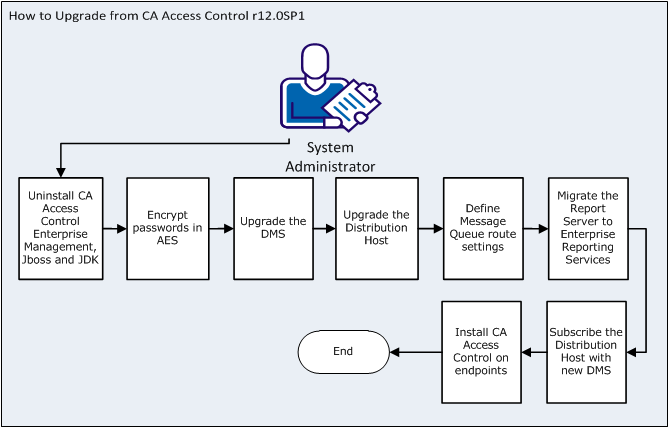 How to Upgrade from CA Access Control r12.0SP1

System Administrator

Uninstall CA Access Control Enterprise Management, Jboss and JDK

Encrypt passwords in AES

Upgrade the DMS

Upgrade the Distribution Host

Define Message Queue route settings

Migrate the Report Server to Enterprise Reporting Services

Subscribe the Distribution Host with new DMS

Install CA Access Control on endpoints

End